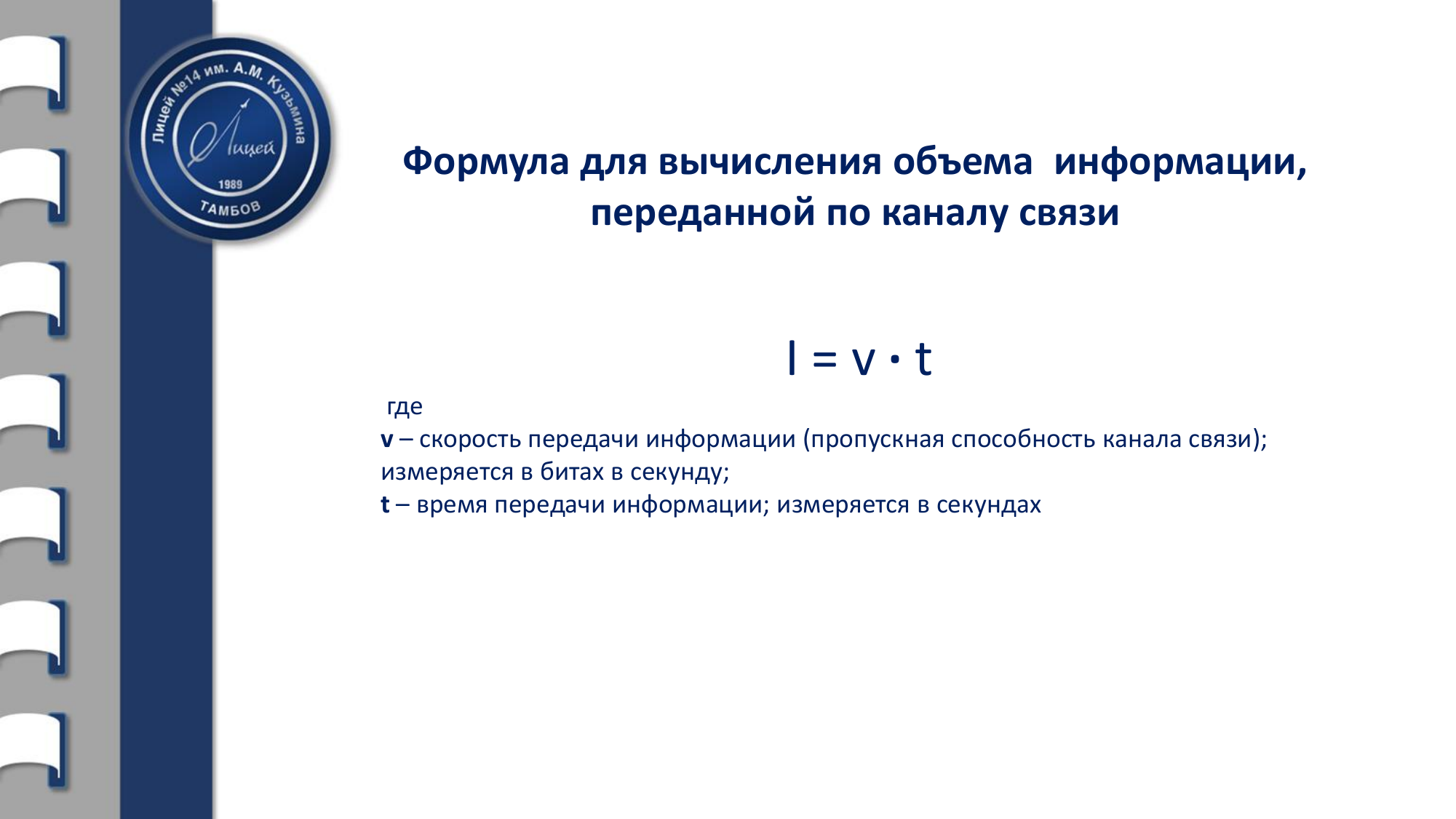 Лицей №14 им. А.М. Кузьмина
Лицей
1989
ТАМБОВ

Формула для вычисления объема информации, переданной по каналу связи

$I = v \cdot t$

где
v – скорость передачи информации (пропускная способность канала связи); измеряется в битах в секунду;
t – время передачи информации; измеряется в секундах